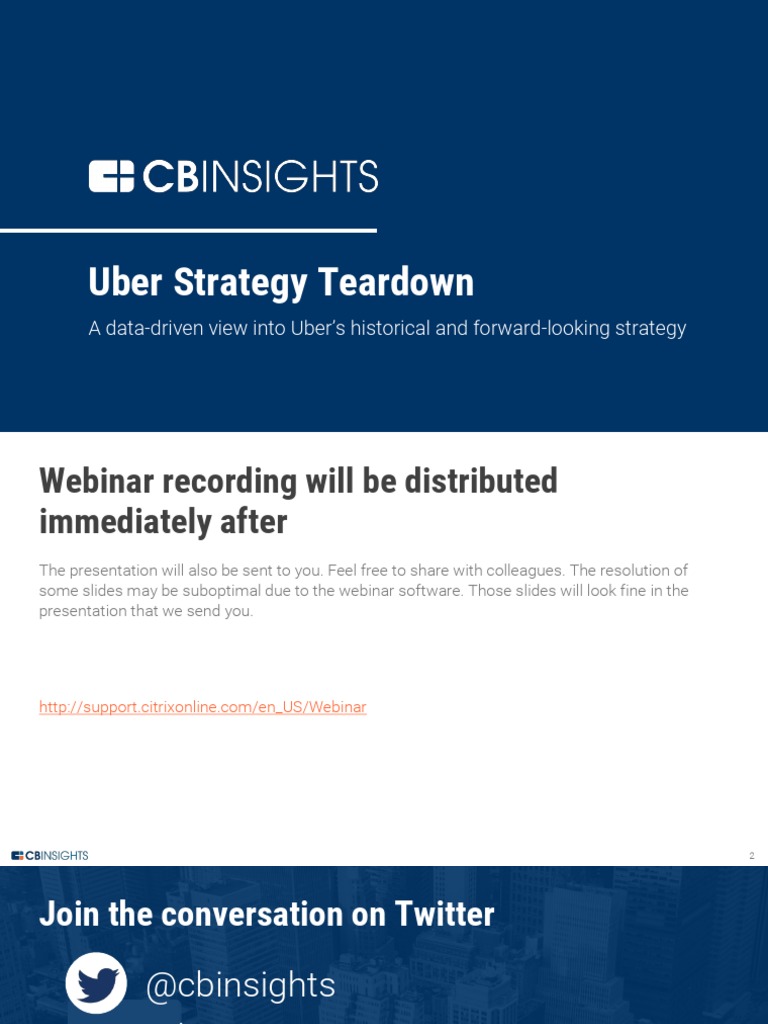 CBINSIGHTS

Uber Strategy Teardown

A data-driven view into Uber's historical and forward-looking strategy

Webinar recording will be distributed immediately after

The presentation will also be sent to you. Feel free to share with colleagues. The resolution of some slides may be suboptimal due to the webinar software. Those slides will look fine in the presentation that we send you.

http://support.citrixonline.com/en_US/Webinar

CBINSIGHTS

2

Join the conversation on Twitter

@cbinsights